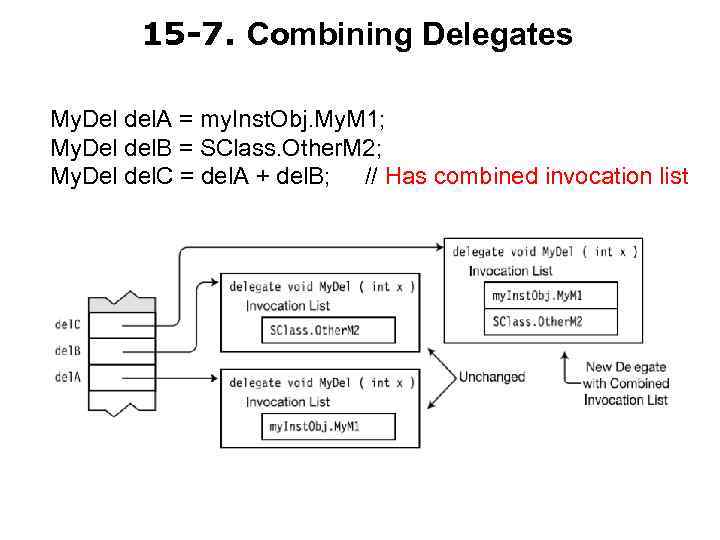 15-7. Combining Delegates

MyDel delA = myInstObj.MyM1;
MyDel delB = SClass.OtherM2;
MyDel delC = delA + delB; // Has combined invocation list

delC
delB
delA

delegate void MyDel ( int x )
Invocation List
SClass.OtherM2

delegate void MyDel ( int x )
Invocation List
myInstObj.MyM1

delegate void MyDel ( int x )
Invocation List
myInstObj.MyM1
SClass.OtherM2

Unchanged

New Delegate with Combined Invocation List